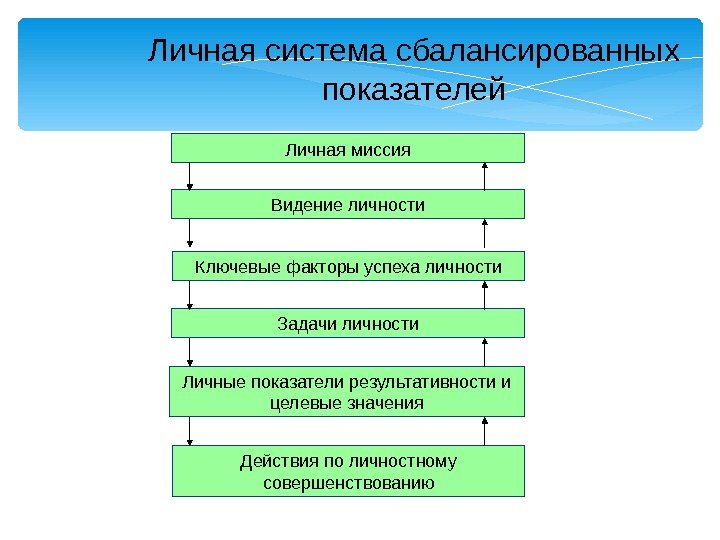 Личная система сбалансированных показателей

Личная миссия

Видение личности

Ключевые факторы успеха личности

Задачи личности

Личные показатели результативности и целевые значения

Действия по личностному совершенствованию